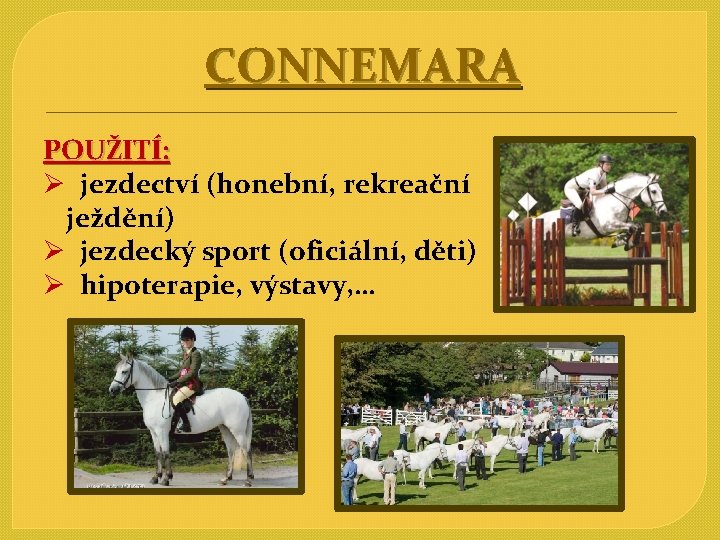 CONNEMARA

POUŽITÍ:

➢ jezdectví (honební, rekreační ježdění)
➢ jezdecký sport (oficiální, děti)
➢ hipoterapie, výstavy,…